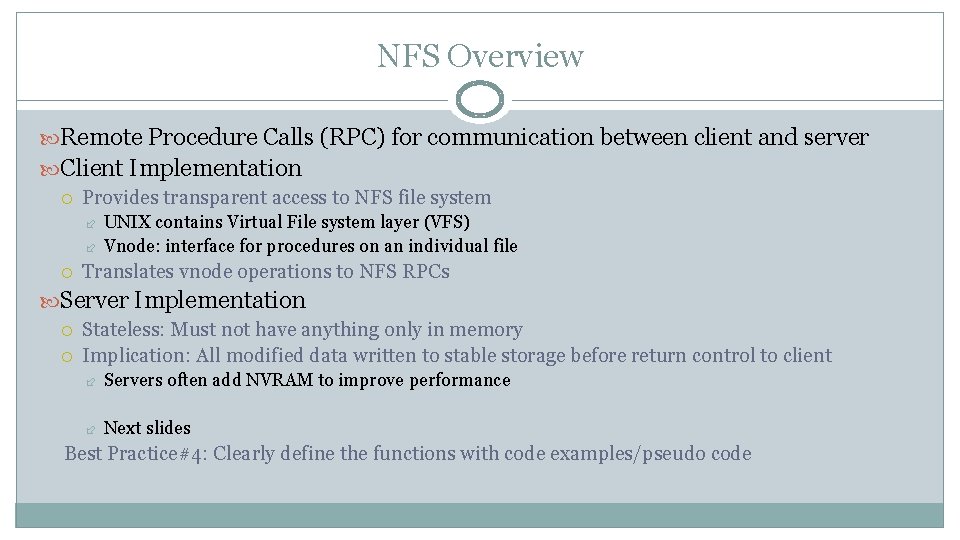 NFS Overview

Remote Procedure Calls (RPC) for communication between client and server

Client Implementation

Provides transparent access to NFS file system

UNIX contains Virtual File system layer (VFS)

Vnode: interface for procedures on an individual file

Translates vnode operations to NFS RPCs

Server Implementation

Stateless: Must not have anything only in memory

Implication: All modified data written to stable storage before return control to client

Servers often add NVRAM to improve performance

Next slides

Best Practice#4: Clearly define the functions with code examples/pseudo code